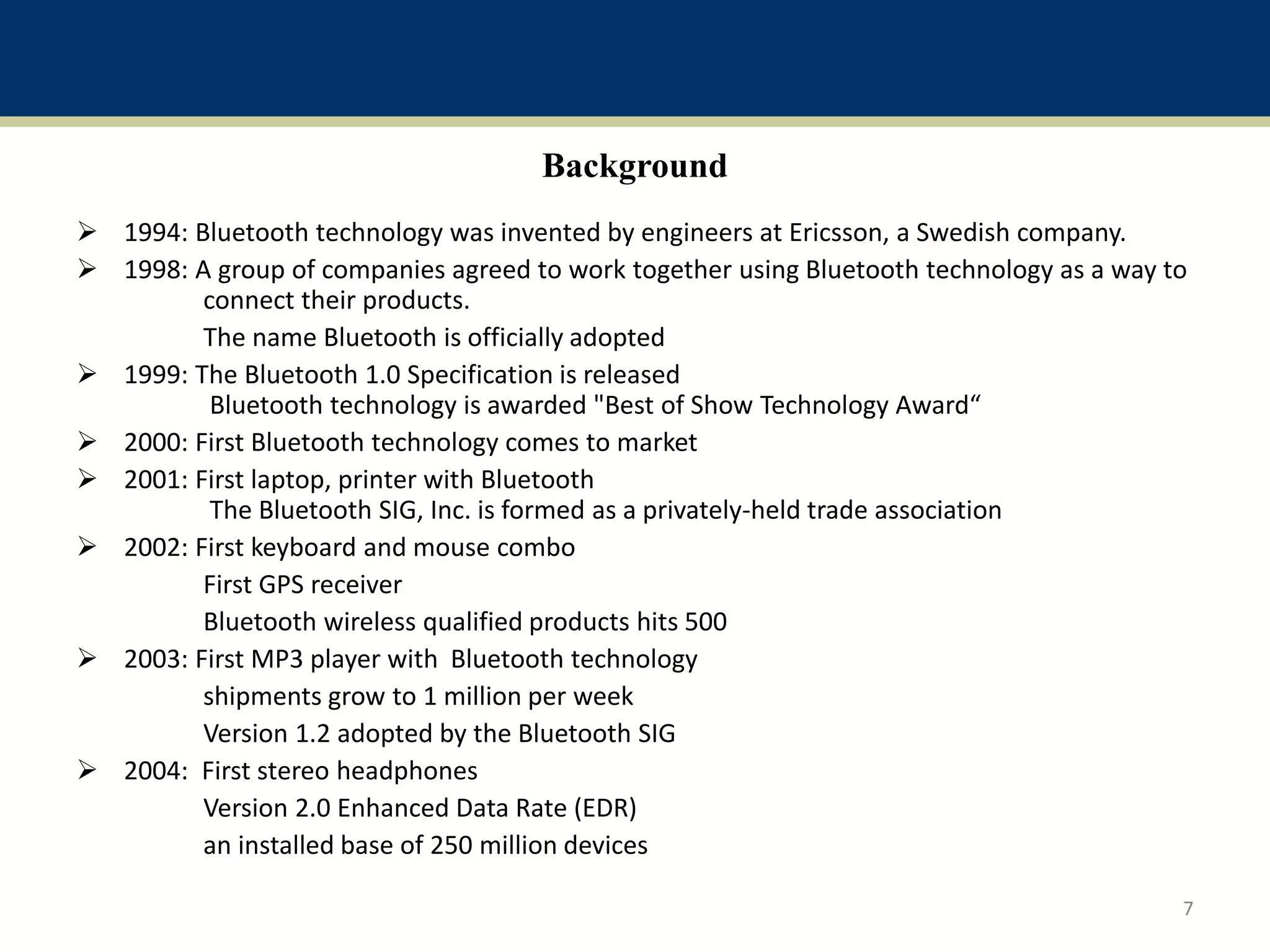 Background

➢ 1994: Bluetooth technology was invented by engineers at Ericsson, a Swedish company.

➢ 1998: A group of companies agreed to work together using Bluetooth technology as a way to connect their products.

The name Bluetooth is officially adopted

➢ 1999: The Bluetooth 1.0 Specification is released

Bluetooth technology is awarded "Best of Show Technology Award“

➢ 2000: First Bluetooth technology comes to market

➢ 2001: First laptop, printer with Bluetooth

The Bluetooth SIG, Inc. is formed as a privately-held trade association

➢ 2002: First keyboard and mouse combo

First GPS receiver

Bluetooth wireless qualified products hits 500

➢ 2003: First MP3 player with Bluetooth technology

shipments grow to 1 million per week

Version 1.2 adopted by the Bluetooth SIG

➢ 2004: First stereo headphones

Version 2.0 Enhanced Data Rate (EDR)

an installed base of 250 million devices

7